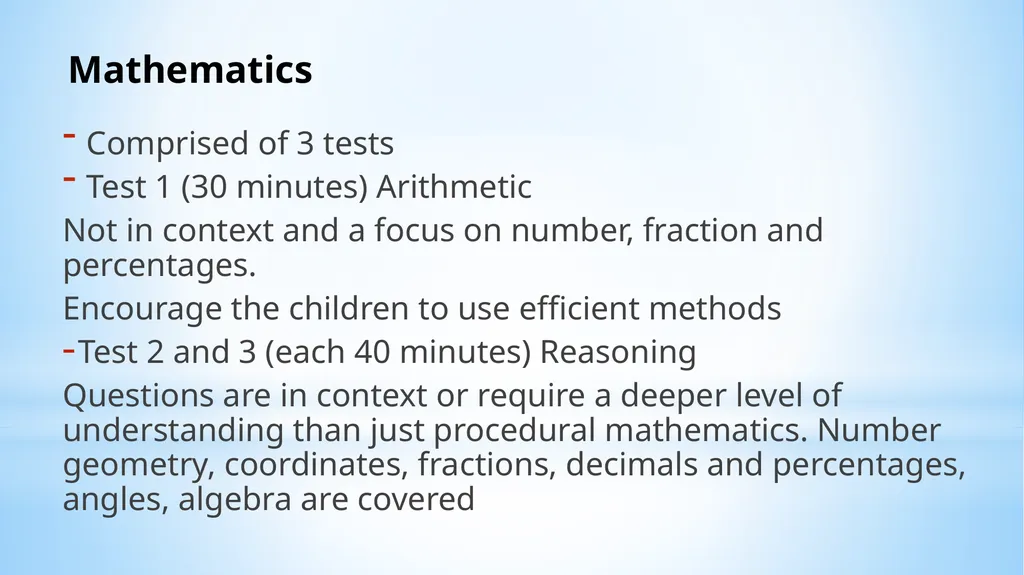 Mathematics

- Comprised of 3 tests

- Test 1 (30 minutes) Arithmetic

Not in context and a focus on number, fraction and percentages.

Encourage the children to use efficient methods

-Test 2 and 3 (each 40 minutes) Reasoning

Questions are in context or require a deeper level of understanding than just procedural mathematics. Number geometry, coordinates, fractions, decimals and percentages, angles, algebra are covered